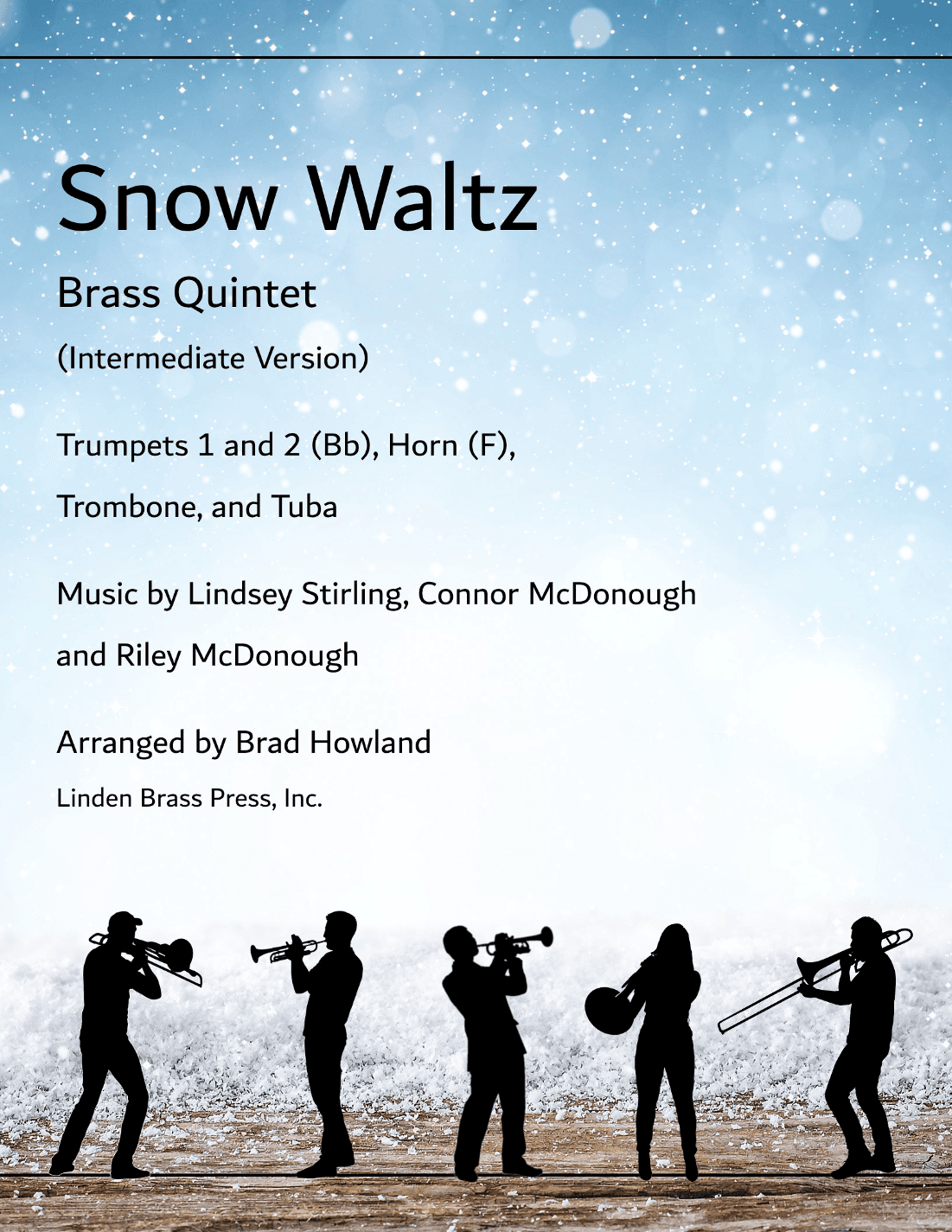 Snow Waltz

Brass Quintet

(Intermediate Version)

Trumpets 1 and 2 (Bb), Horn (F), Trombone, and Tuba

Music by Lindsey Stirling, Connor McDonough and Riley McDonough

Arranged by Brad Howland

Linden Brass Press, Inc.